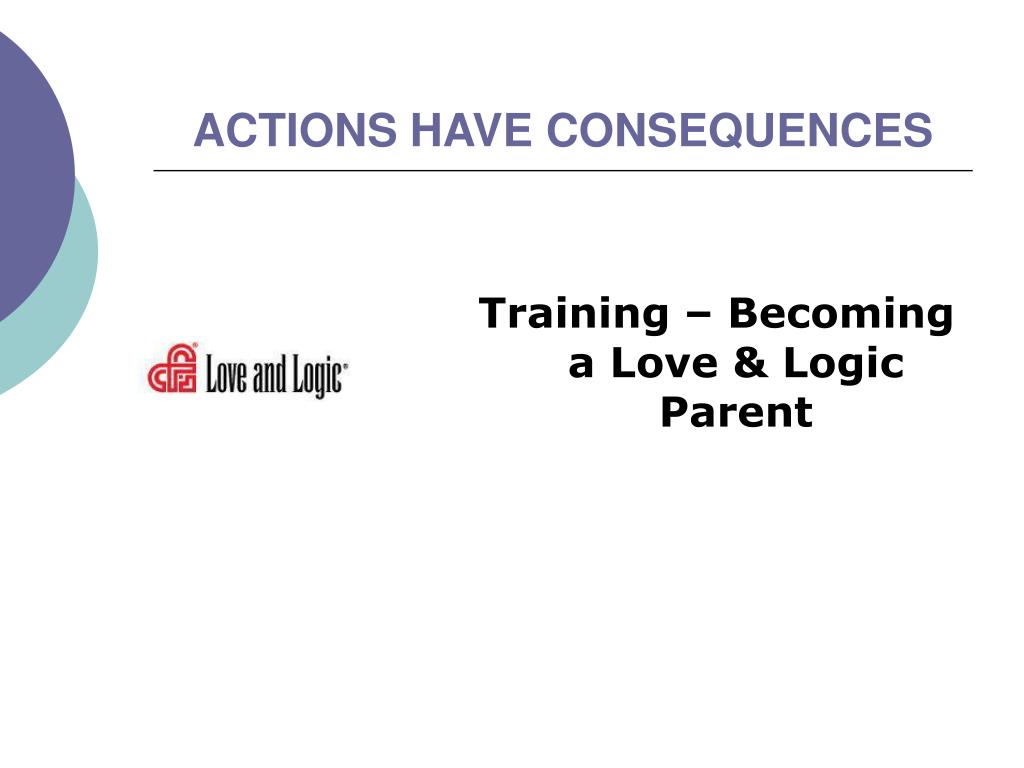 ACTIONS HAVE CONSEQUENCES

Love and Logic®

Training – Becoming a Love & Logic Parent